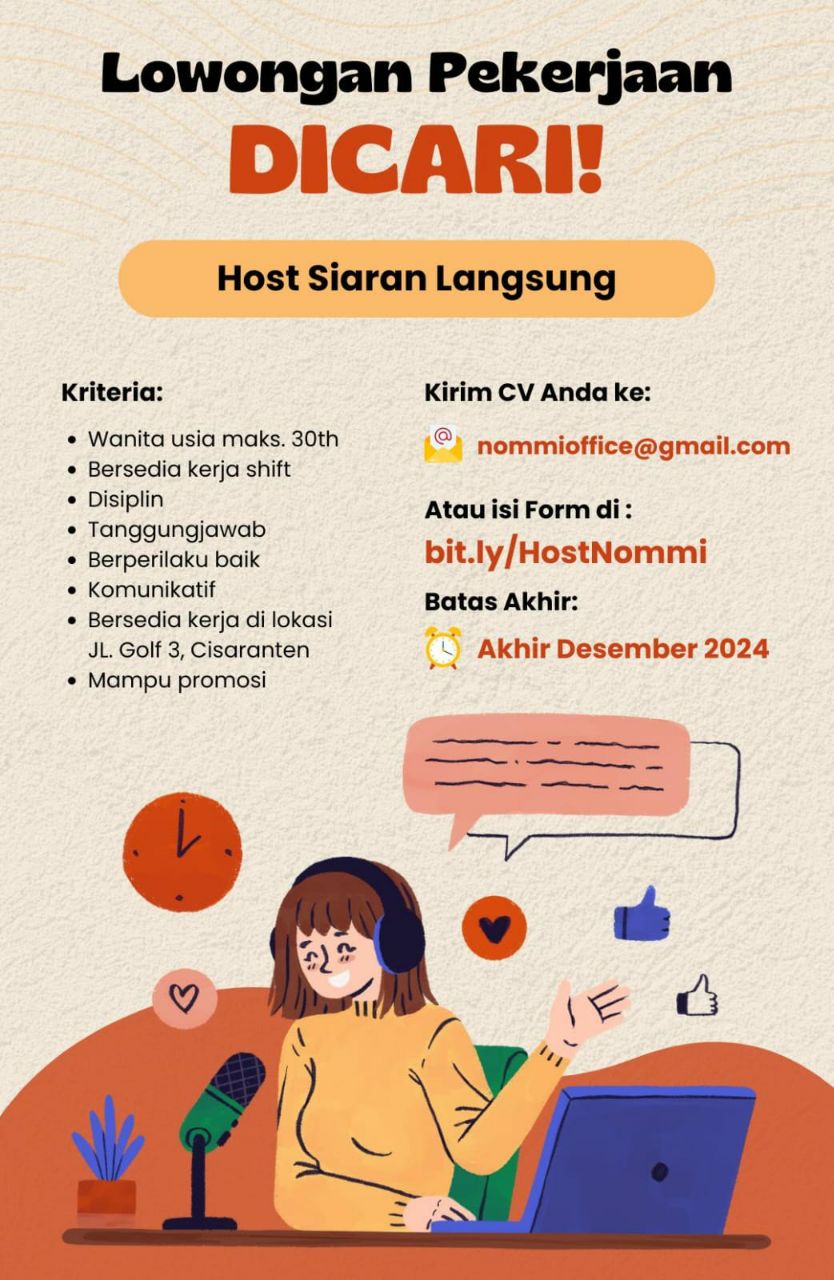 Lowongan Pekerjaan
DICARI!

Host Siaran Langsung

Kriteria:

- Wanita usia maks. 30th
- Bersedia kerja shift
- Disiplin
- Tanggungjawab
- Berperilaku baik
- Komunikatif
- Bersedia kerja di lokasi JL. Golf 3, Cisaranten
- Mampu promosi

Kirim CV Anda ke:

nommioffice@gmail.com

Atau isi Form di :

bit.ly/HostNommi

Batas Akhir:

Akhir Desember 2024